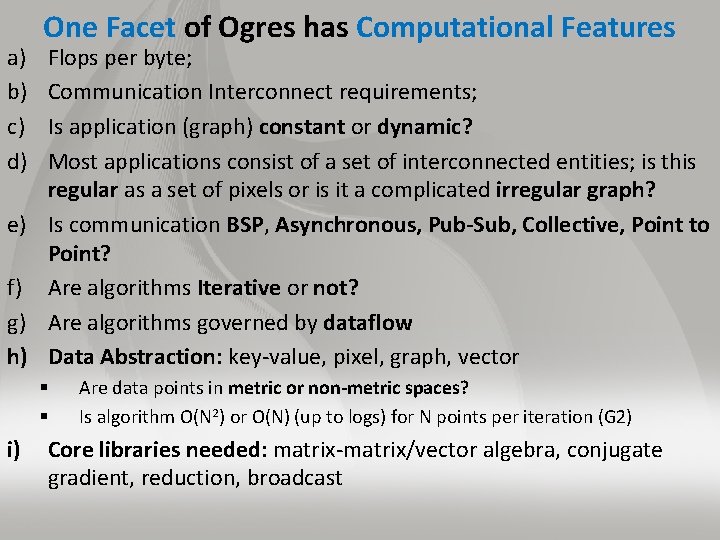 One Facet of Ogres has Computational Features

a) Flops per byte;

b) Communication Interconnect requirements;

c) Is application (graph) constant or dynamic?

d) Most applications consist of a set of interconnected entities; is this regular as a set of pixels or is it a complicated irregular graph?

e) Is communication BSP, Asynchronous, Pub-Sub, Collective, Point to Point?

f) Are algorithms Iterative or not?

g) Are algorithms governed by dataflow

h) Data Abstraction: key-value, pixel, graph, vector

▪ Are data points in metric or non-metric spaces?

▪ Is algorithm $O(N^2)$ or $O(N)$ (up to logs) for N points per iteration (G2)

i) Core libraries needed: matrix-matrix/vector algebra, conjugate gradient, reduction, broadcast